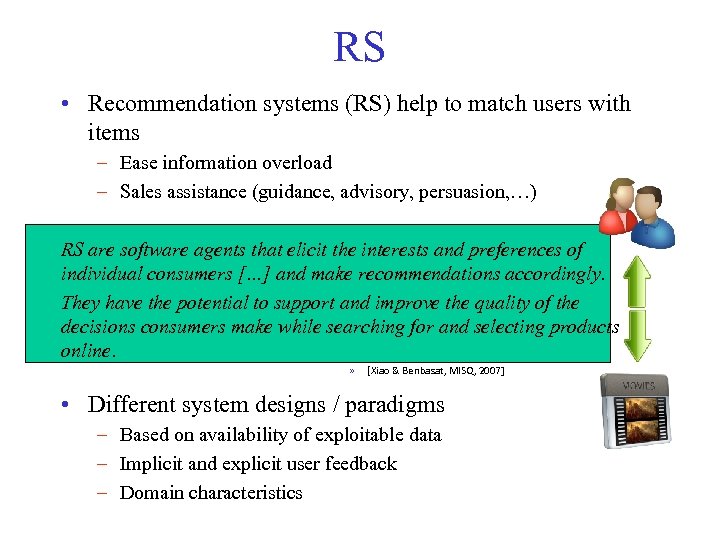 RS

• Recommendation systems (RS) help to match users with items

– Ease information overload

– Sales assistance (guidance, advisory, persuasion,…)

RS are software agents that elicit the interests and preferences of individual consumers […] and make recommendations accordingly.

They have the potential to support and improve the quality of the decisions consumers make while searching for and selecting products online.

» [Xiao & Benbasat, MISQ, 2007]

MOVIES

• Different system designs / paradigms

– Based on availability of exploitable data

– Implicit and explicit user feedback

– Domain characteristics